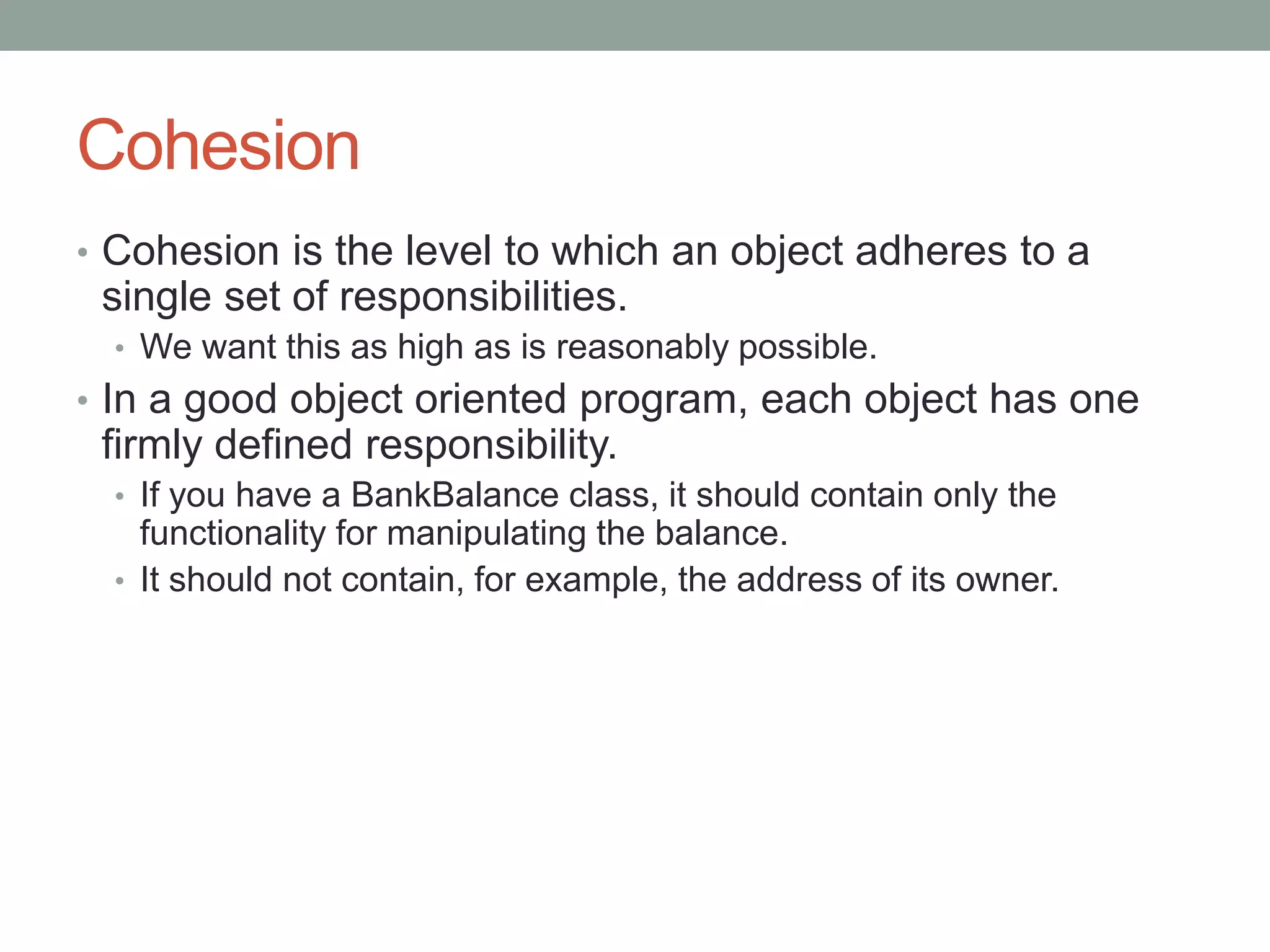 Cohesion

• Cohesion is the level to which an object adheres to a single set of responsibilities.
  • We want this as high as is reasonably possible.
• In a good object oriented program, each object has one firmly defined responsibility.
  • If you have a BankBalance class, it should contain only the functionality for manipulating the balance.
  • It should not contain, for example, the address of its owner.